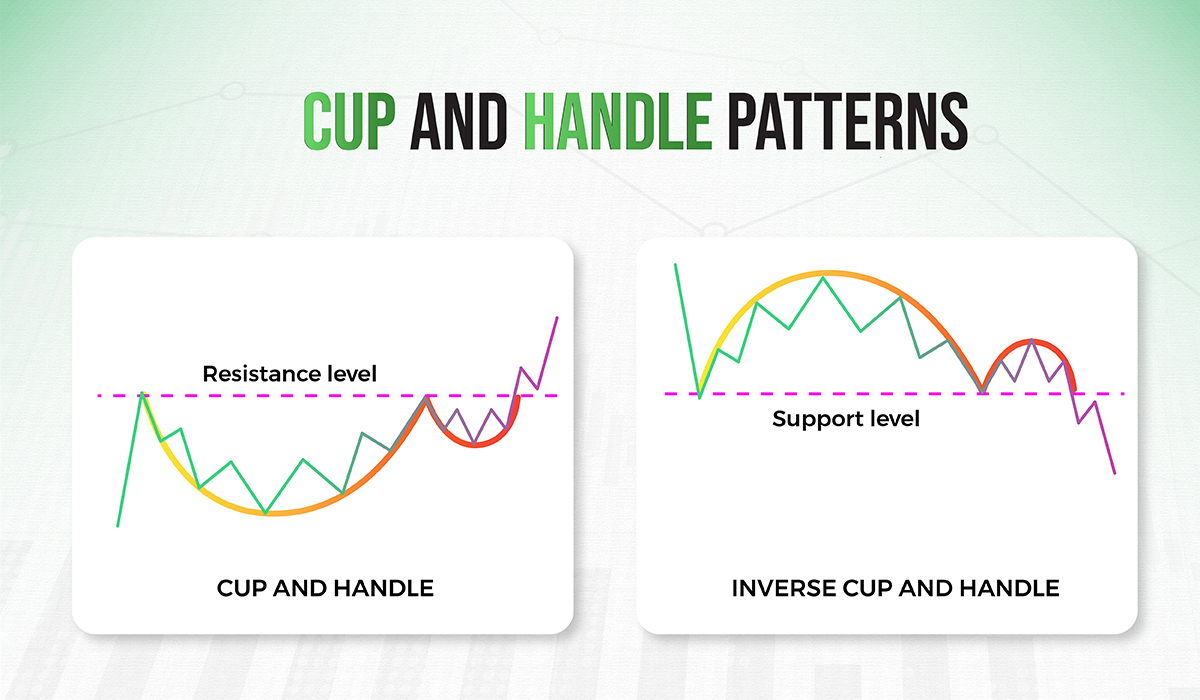 CUP AND HANDLE PATTERNS

Resistance level

CUP AND HANDLE

Support level

INVERSE CUP AND HANDLE